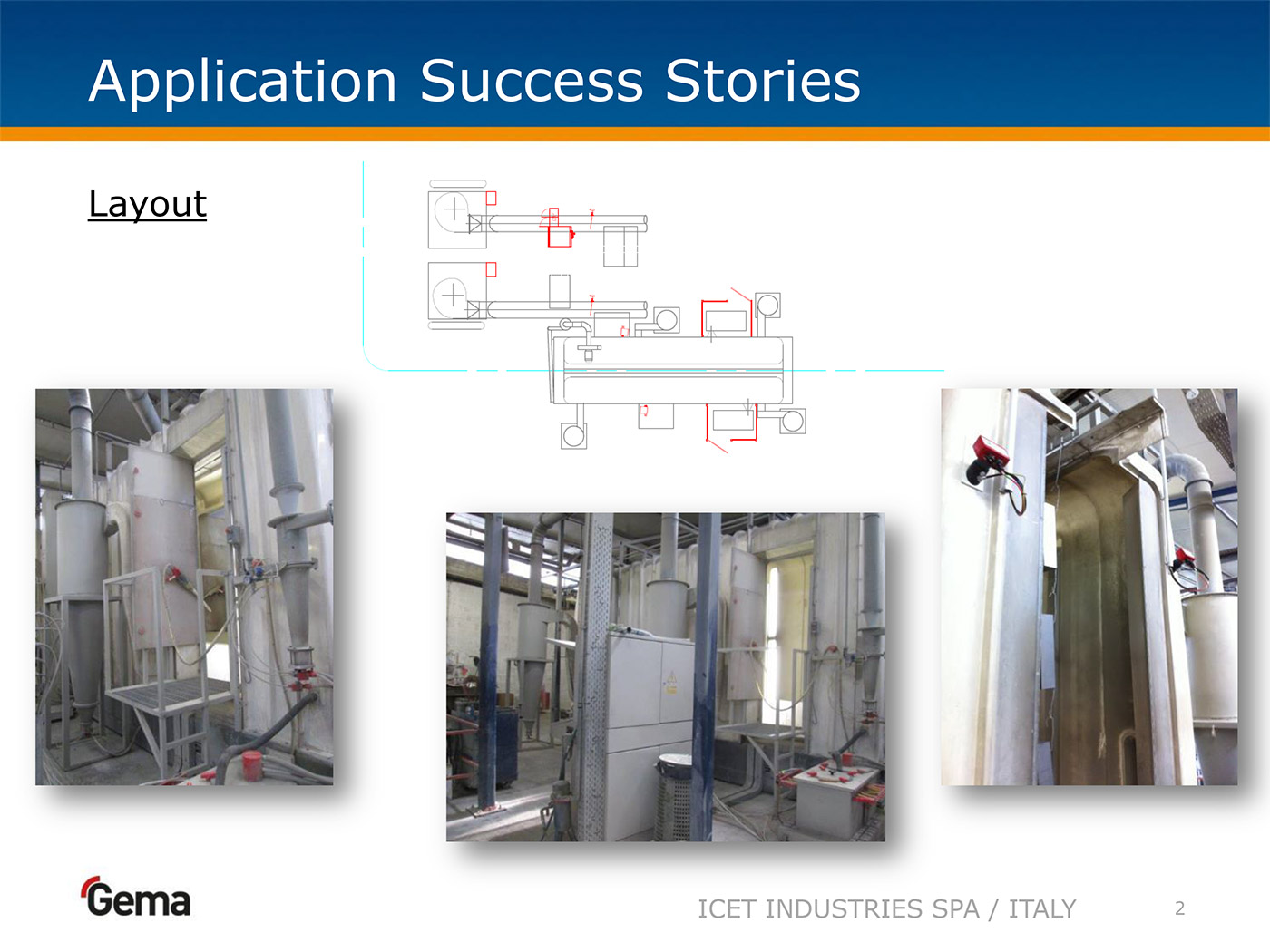 Application Success Stories

Layout

Gema

ICET INDUSTRIES SPA / ITALY

2